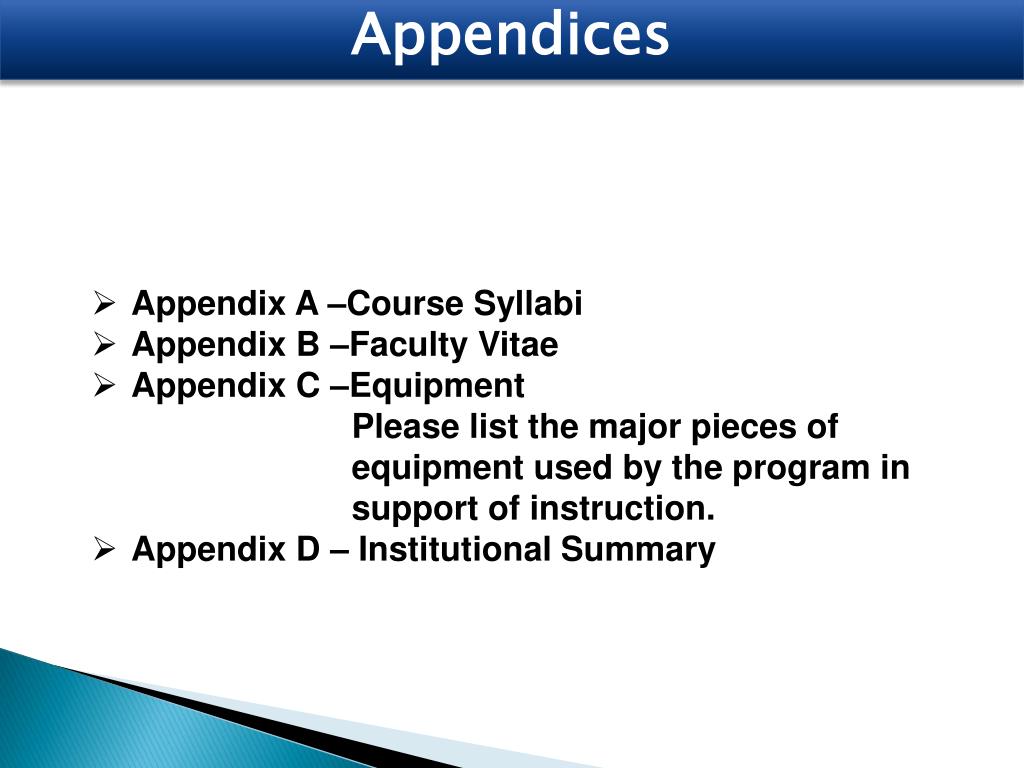 Appendices

➢ Appendix A –Course Syllabi
➢ Appendix B –Faculty Vitae
➢ Appendix C –Equipment
Please list the major pieces of equipment used by the program in support of instruction.
➢ Appendix D – Institutional Summary